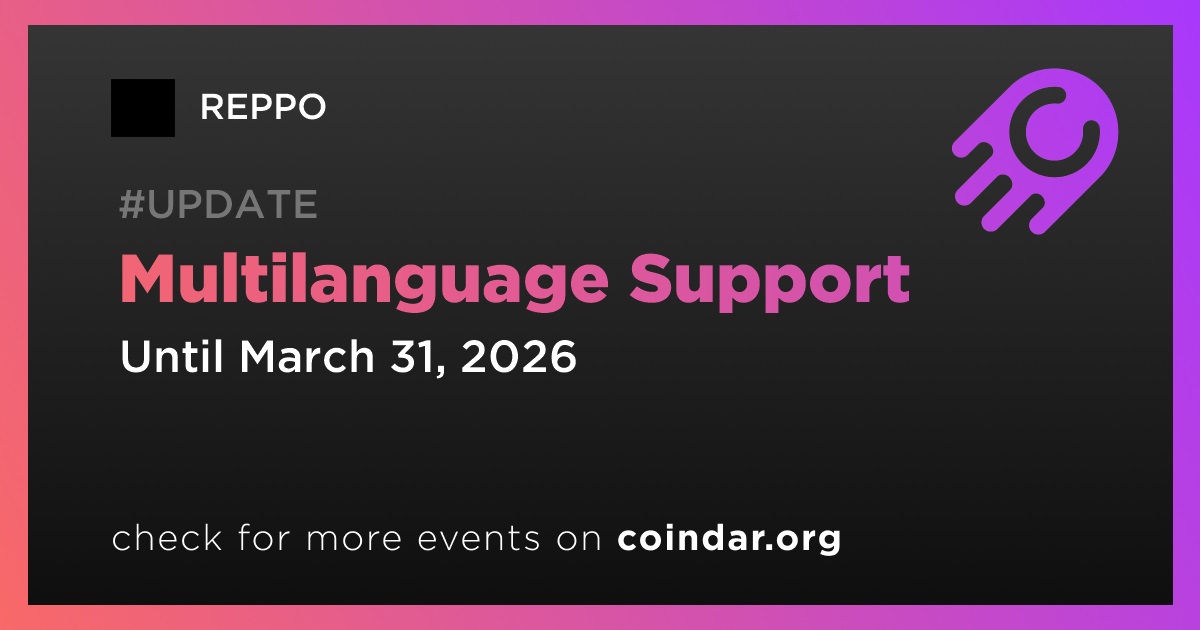 REPPO

#UPDATE

Multilanguage Support

Until March 31, 2026

check for more events on coindar.org